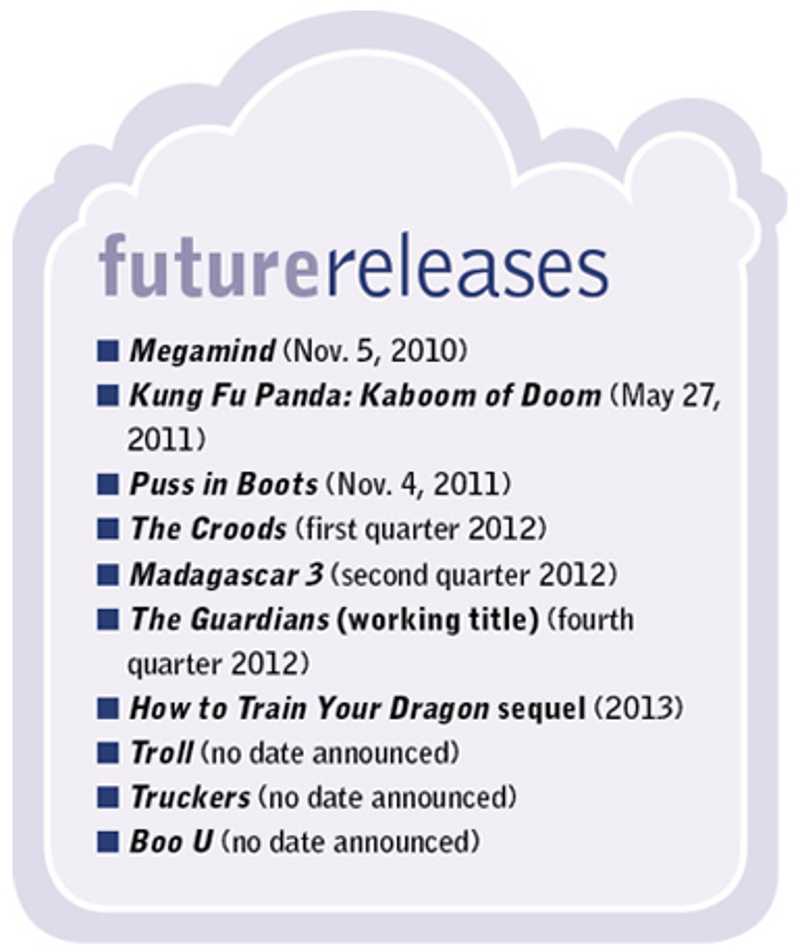 futurereleases

■ Megamind (Nov. 5, 2010)
■ Kung Fu Panda: Kaboom of Doom (May 27, 2011)
■ Puss in Boots (Nov. 4, 2011)
■ The Croods (first quarter 2012)
■ Madagascar 3 (second quarter 2012)
■ The Guardians (working title) (fourth quarter 2012)
■ How to Train Your Dragon sequel (2013)
■ Troll (no date announced)
■ Truckers (no date announced)
■ Boo U (no date announced)